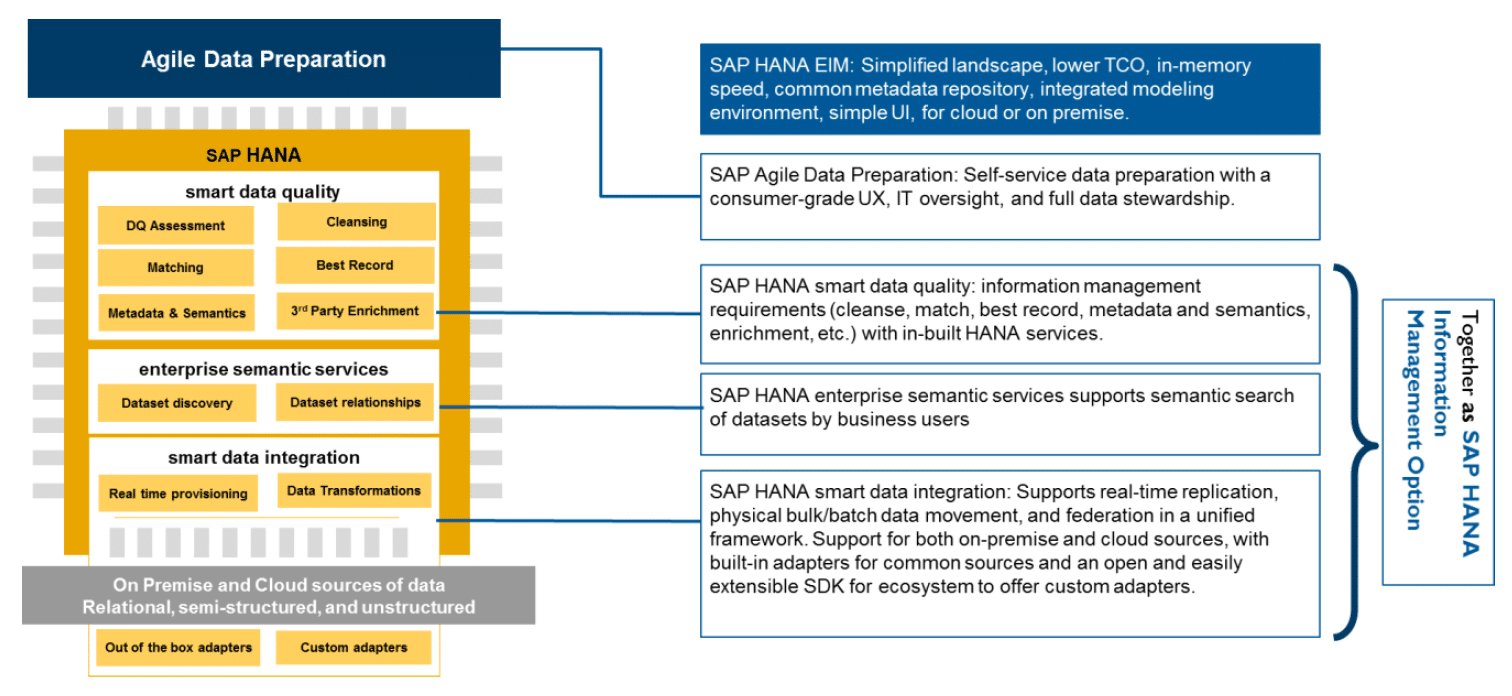 Agile Data Preparation

SAP HANA

smart data quality

DQ Assessment

Cleansing

Matching

Best Record

Metadata & Semantics

3rd Party Enrichment

enterprise semantic services

Dataset discovery

Dataset relationships

smart data integration

Real time provisioning

Data Transformations

On Premise and Cloud sources of data
Relational, semi-structured, and unstructured

Out of the box adapters

Custom adapters

SAP HANA EIM: Simplified landscape, lower TCO, in-memory speed, common metadata repository, integrated modeling environment, simple UI, for cloud or on premise.

SAP Agile Data Preparation: Self-service data preparation with a consumer-grade UX, IT oversight, and full data stewardship.

SAP HANA smart data quality: information management requirements (cleanse, match, best record, metadata and semantics, enrichment, etc.) with in-built HANA services.

SAP HANA enterprise semantic services supports semantic search of datasets by business users

SAP HANA smart data integration: Supports real-time replication, physical bulk/batch data movement, and federation in a unified framework. Support for both on-premise and cloud sources, with built-in adapters for common sources and an open and easily extensible SDK for ecosystem to offer custom adapters.

Together as SAP HANA Information Management Option